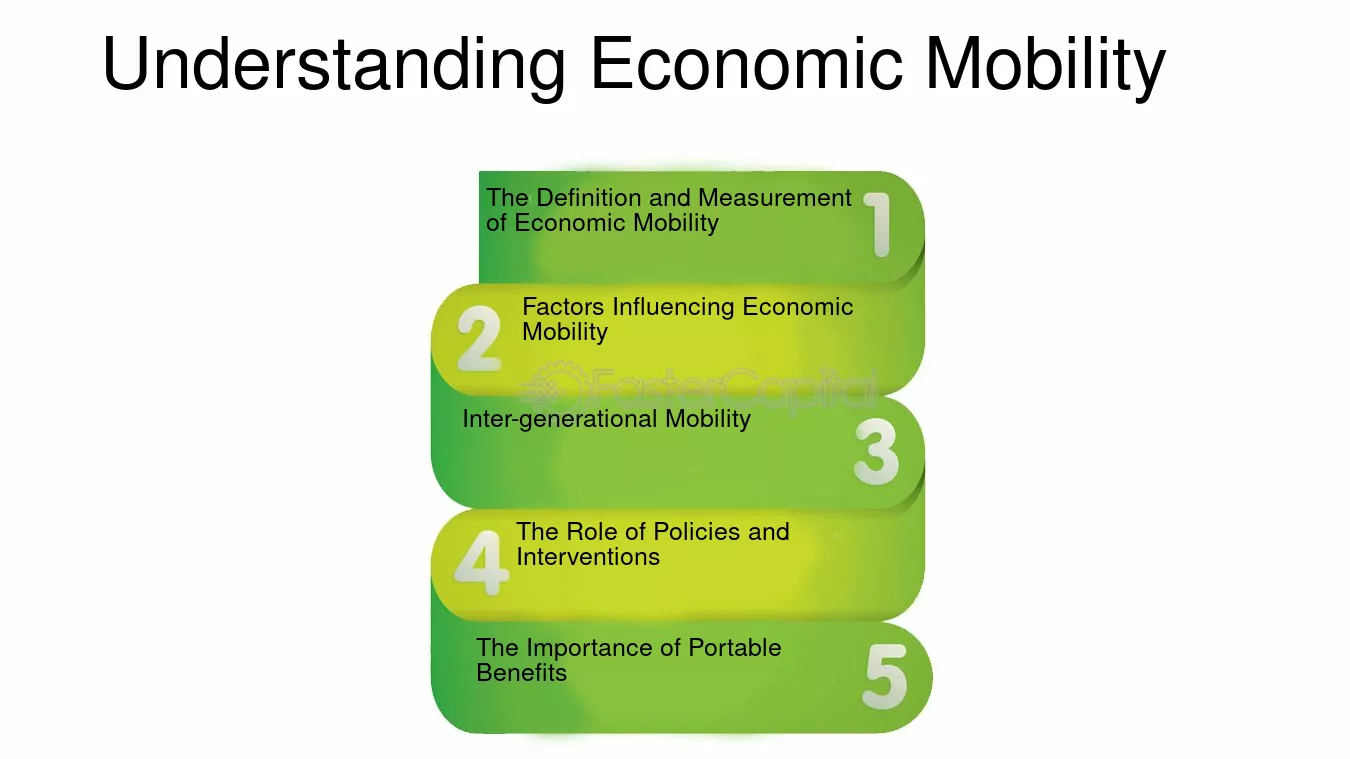 Understanding Economic Mobility

The Definition and Measurement of Economic Mobility
1

2
Factors Influencing Economic Mobility

Inter-generational Mobility
3

4
The Role of Policies and Interventions

The Importance of Portable Benefits
5

FasterCapital